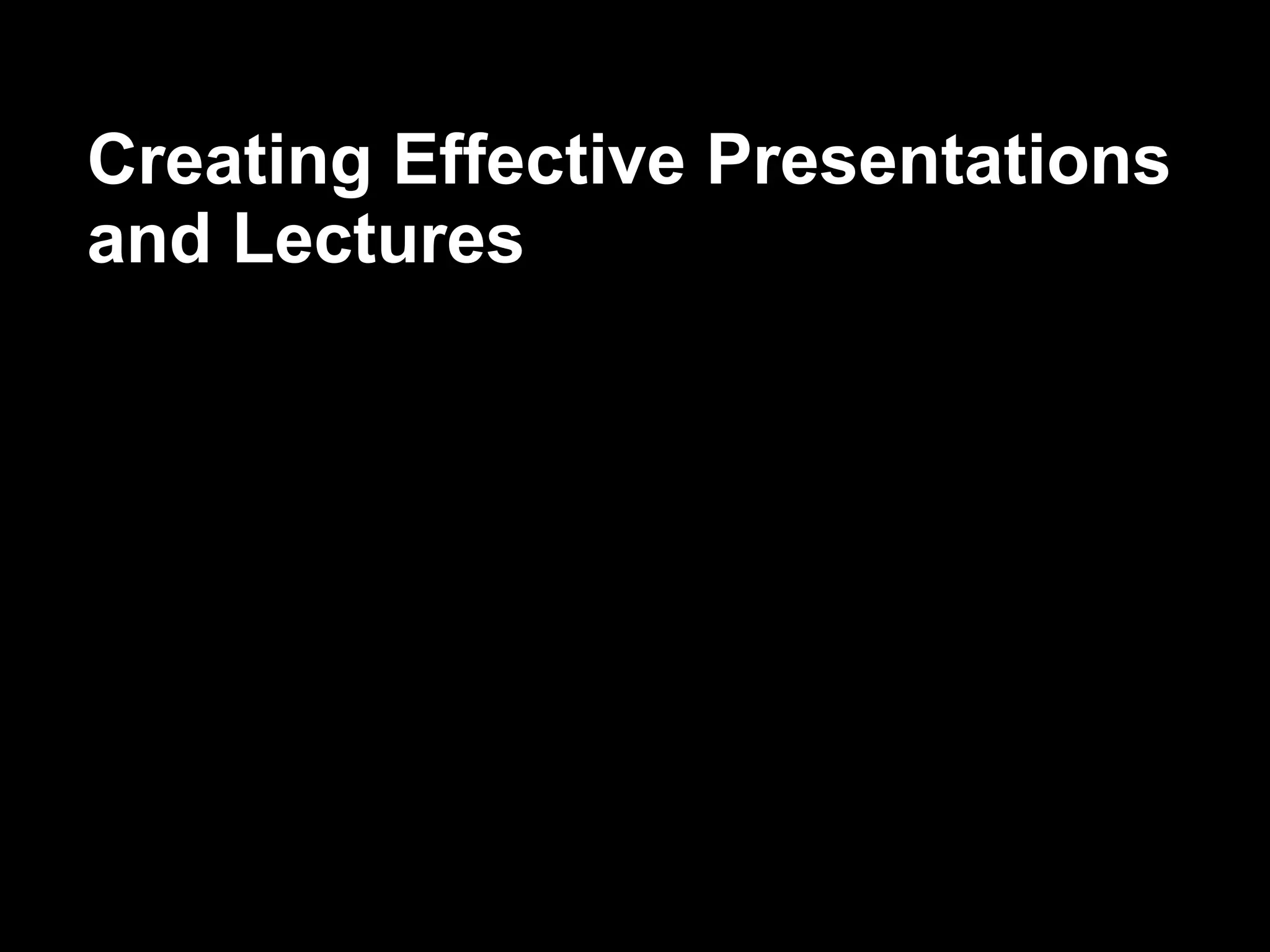 Creating Effective Presentations and Lectures